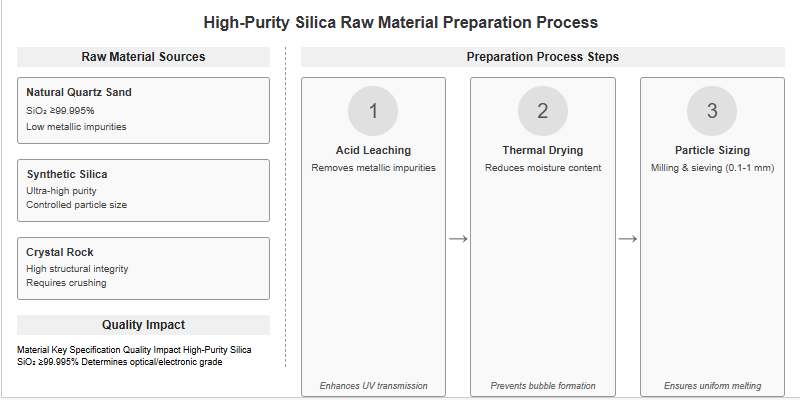 High-Purity Silica Raw Material Preparation Process

Raw Material Sources

Natural Quartz Sand
$SiO_2$ ≥99.995%
Low metallic impurities

Synthetic Silica
Ultra-high purity
Controlled particle size

Crystal Rock
High structural integrity
Requires crushing

Quality Impact

Material Key Specification Quality Impact High-Purity Silica $SiO_2$ ≥99.995% Determines optical/electronic grade

Preparation Process Steps

1
Acid Leaching
Removes metallic impurities
Enhances UV transmission

→

2
Thermal Drying
Reduces moisture content
Prevents bubble formation

→

3
Particle Sizing
Milling & sieving (0.1-1 mm)
Ensures uniform melting